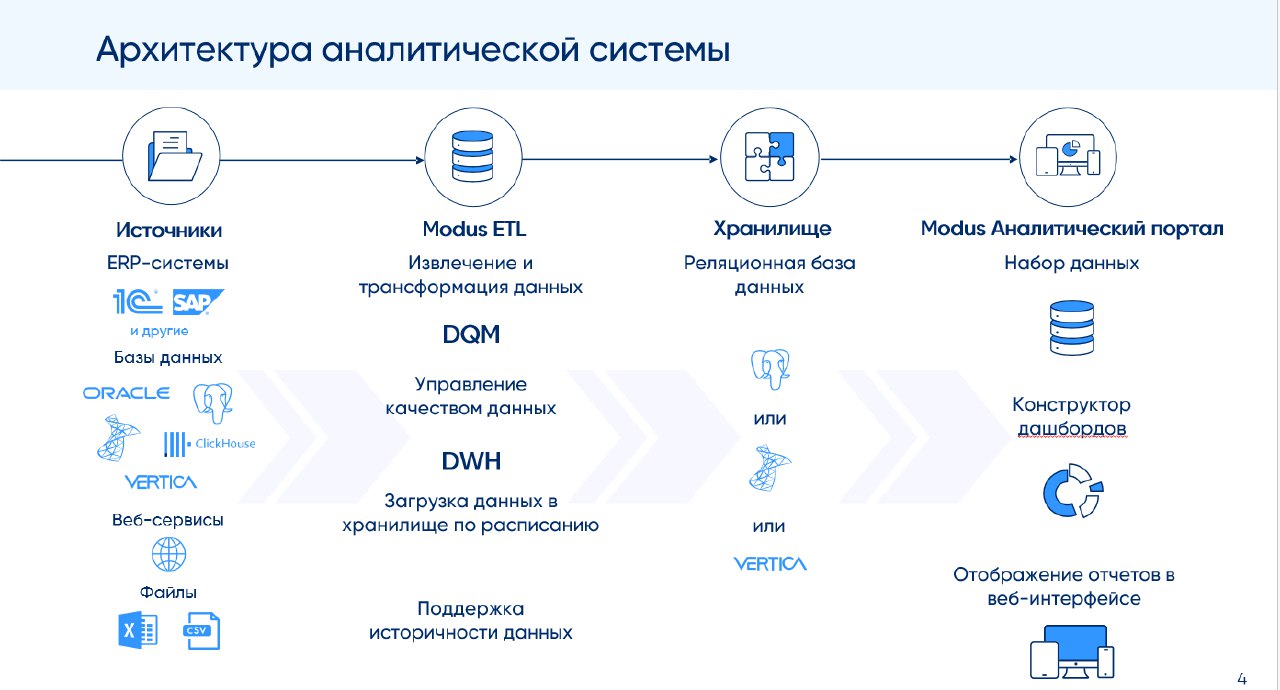 Архитектура аналитической системы

Источники

ERP-системы

1С SAP

и другие

Базы данных

ORACLE

ClickHouse

VERTICA

Веб-сервисы

Файлы

X

CSV

Modus ETL

Извлечение и трансформация данных

DQM

Управление качеством данных

DWH

Загрузка данных в хранилище по расписанию

Поддержка историчности данных

Хранилище

Реляционная база данных

или

или

VERTICA

Modus Аналитический портал

Набор данных

Конструктор дашбордов

Отображение отчетов в веб-интерфейсе

4